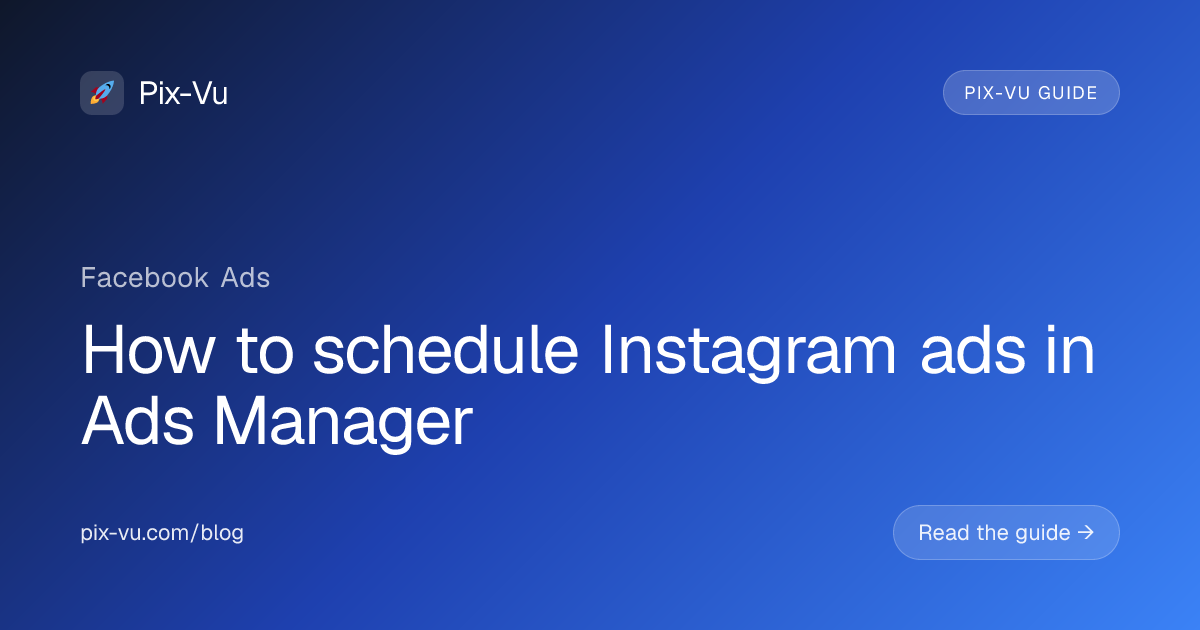 Pix-Vu

PIX-VU GUIDE

Facebook Ads

How to schedule Instagram ads in Ads Manager

pix-vu.com/blog

Read the guide →